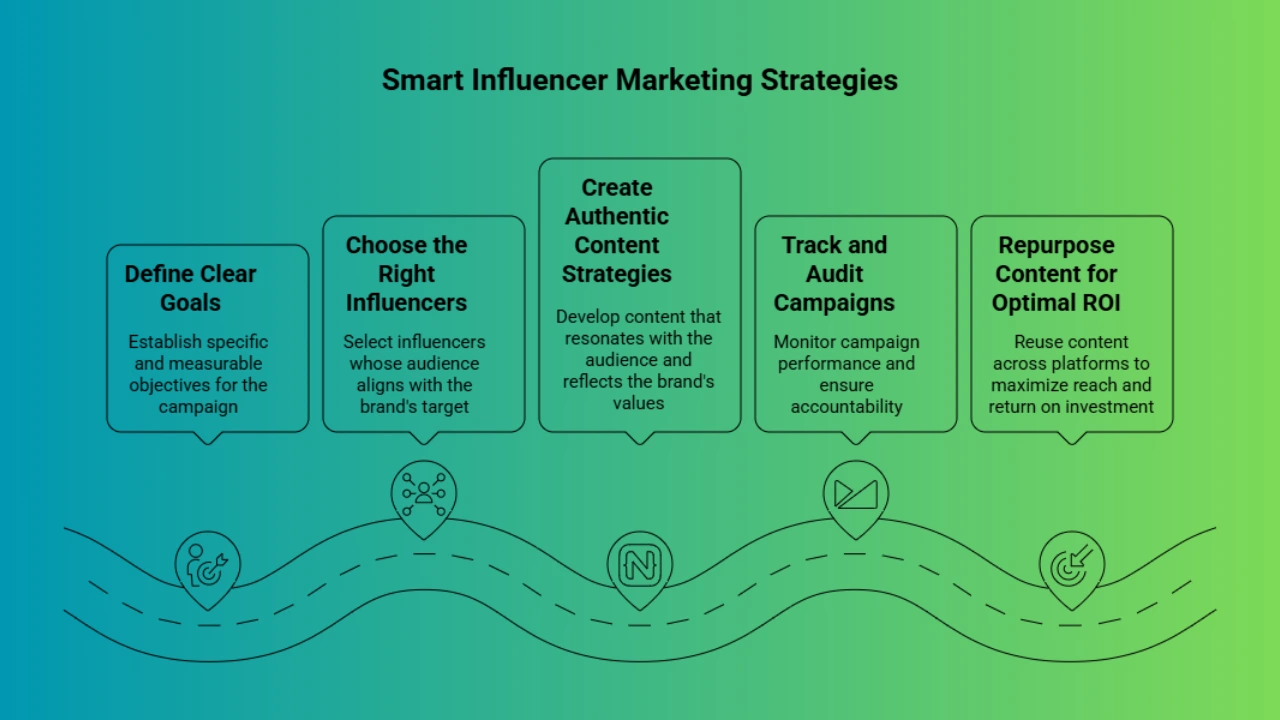 Smart Influencer Marketing Strategies

Define Clear Goals

Establish specific and measurable objectives for the campaign

Choose the Right Influencers

Select influencers whose audience aligns with the brand's target

Create Authentic Content Strategies

Develop content that resonates with the audience and reflects the brand's values

Track and Audit Campaigns

Monitor campaign performance and ensure accountability

Repurpose Content for Optimal ROI

Reuse content across platforms to maximize reach and return on investment